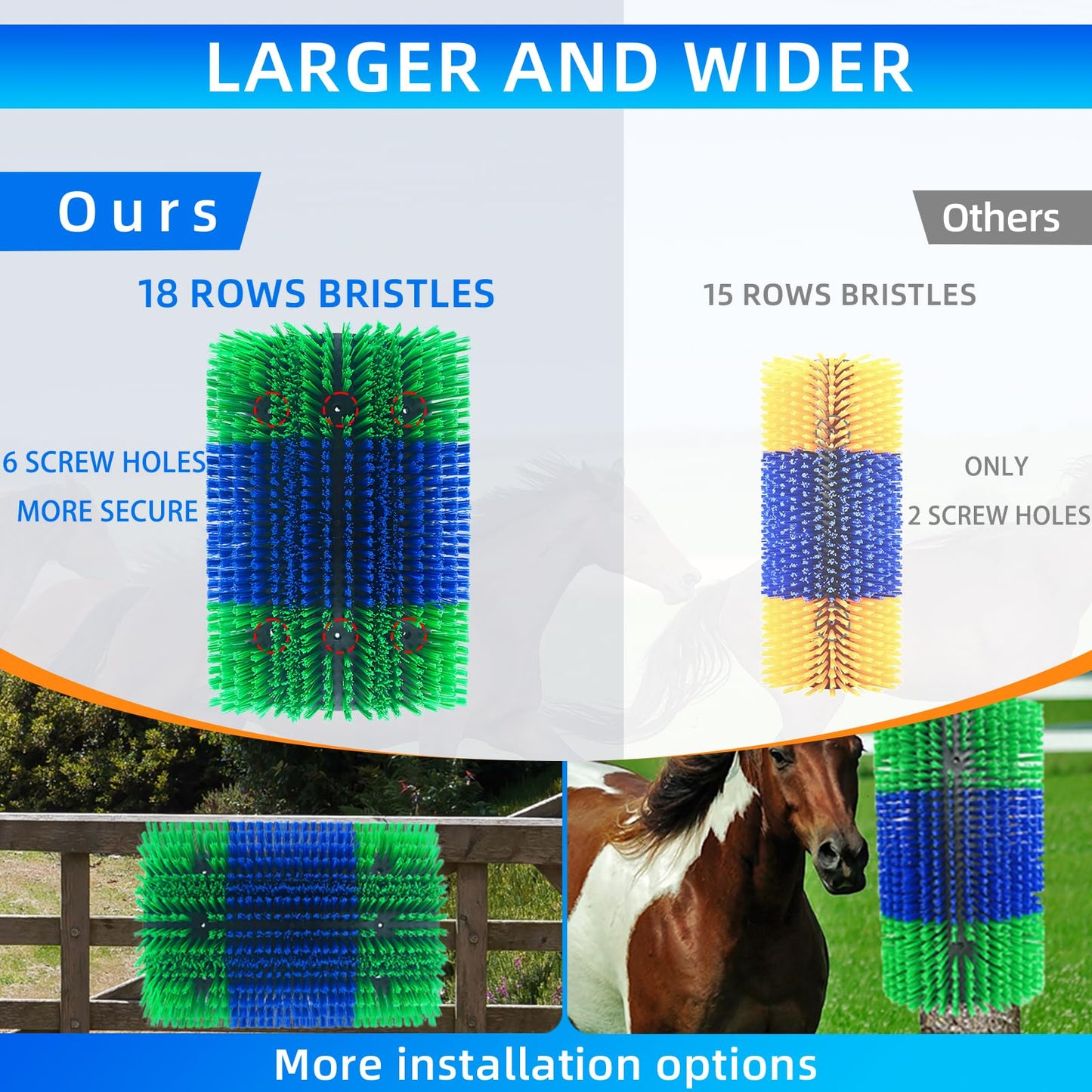 LARGER AND WIDER

Ours

18 ROWS BRISTLES

6 SCREW HOLES
MORE SECURE

Others

15 ROWS BRISTLES

ONLY
2 SCREW HOLES

More installation options